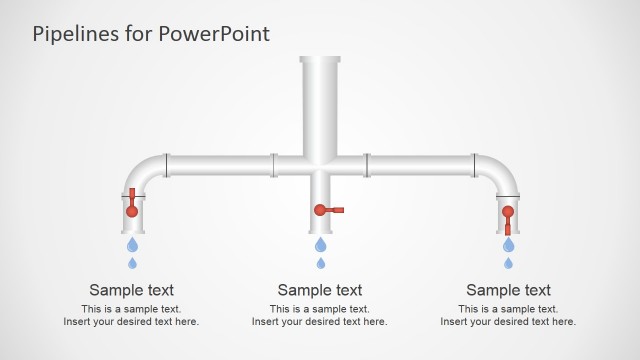 Pipelines for PowerPoint

Sample text

This is a sample text. Insert your desired text here.

Sample text

This is a sample text. Insert your desired text here.

Sample text

This is a sample text. Insert your desired text here.